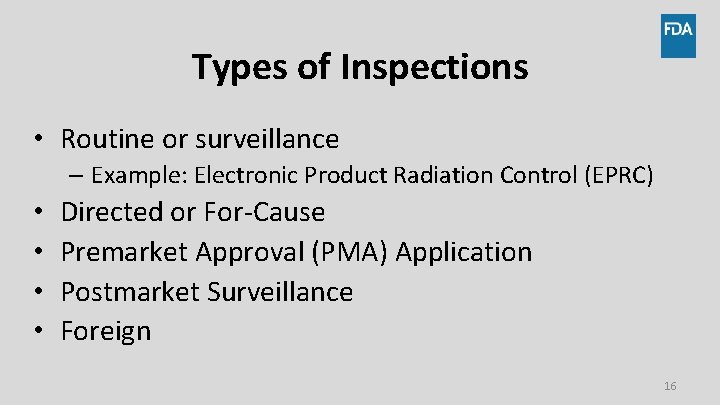 FDA

Types of Inspections

• Routine or surveillance
– Example: Electronic Product Radiation Control (EPRC)
• Directed or For-Cause
• Premarket Approval (PMA) Application
• Postmarket Surveillance
• Foreign

16